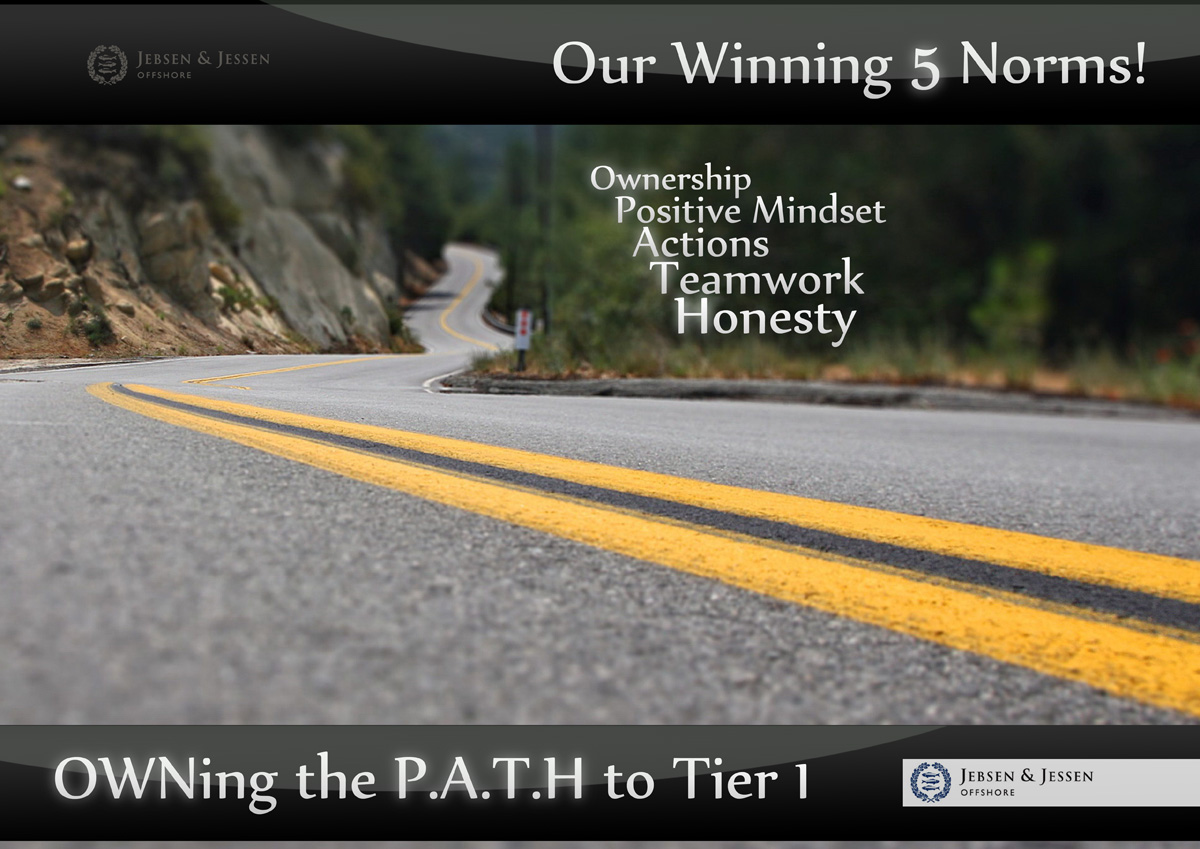 JEBSEN & JESSEN
OFFSHORE

Our Winning 5 Norms!

Ownership
Positive Mindset
Actions
Teamwork
Honesty

OWNing the P.A.T.H to Tier 1

JEBSEN & JESSEN
OFFSHORE